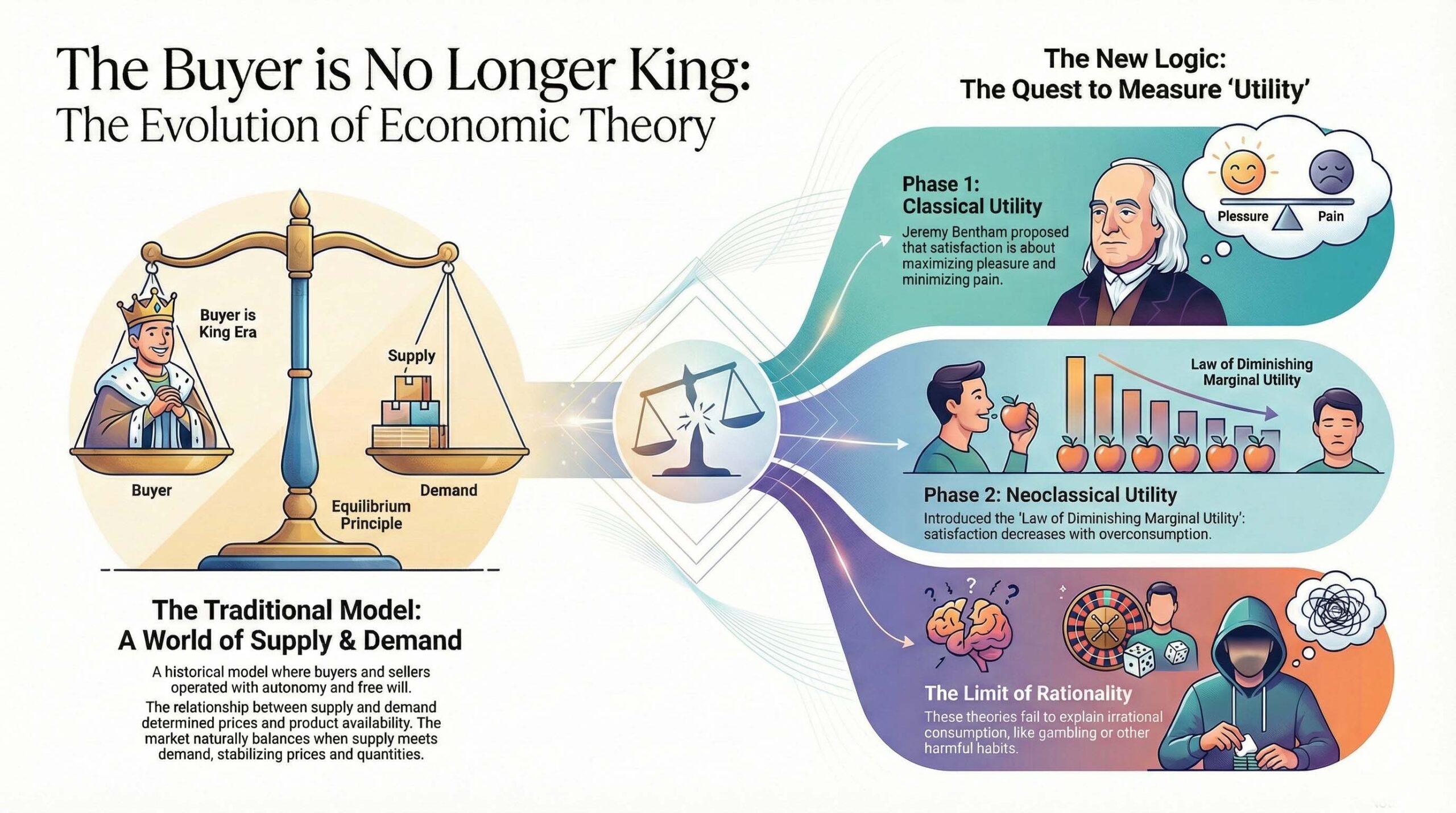 The Buyer is No Longer King:
The Evolution of Economic Theory

Buyer is King Era

Supply

Buyer

Demand

Equilibrium Principle

The Traditional Model:
A World of Supply & Demand

A historical model where buyers and sellers operated with autonomy and free will.

The relationship between supply and demand determined prices and product availability. The market naturally balances when supply meets demand, stabilizing prices and quantities.

The New Logic:
The Quest to Measure 'Utility'

Phase 1:
Classical Utility

Jeremy Bentham proposed that satisfaction is about maximizing pleasure and minimizing pain.

Plessure

Pain

Law of Diminishing Marginal Utility

Phase 2: Neoclassical Utility

Introduced the 'Law of Diminishing Marginal Utility': satisfaction decreases with overconsumption.

The Limit of Rationality

These theories fail to explain irrational consumption, like gambling or other harmful habits.